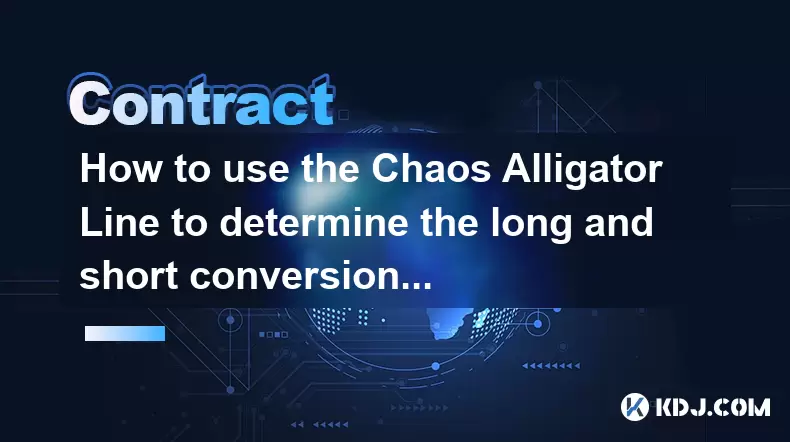 Contract

How to use the Chaos Alligator Line to determine the long and short conversion...

KDJ.COM